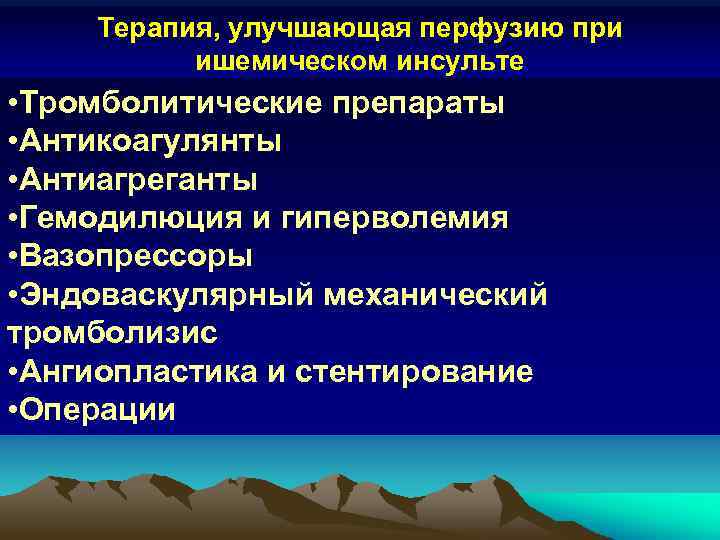 Терапия, улучшающая перфузию при ишемическом инсульте

•Тромболитические препараты
•Антикоагулянты
•Антиагреганты
•Гемодилюция и гиперволемия
•Вазопрессоры
•Эндоваскулярный механический тромболизис
•Ангиопластика и стентирование
•Операции